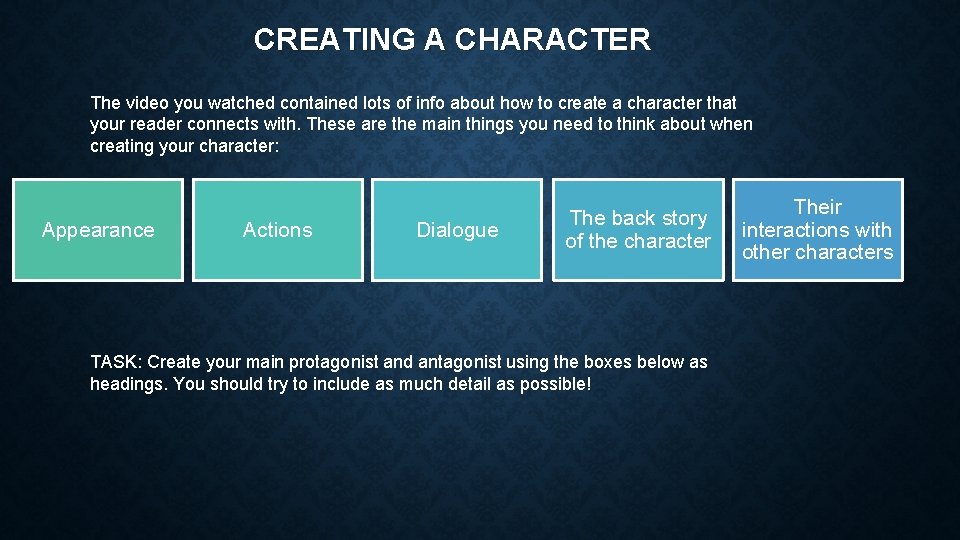 CREATING A CHARACTER

The video you watched contained lots of info about how to create a character that your reader connects with. These are the main things you need to think about when creating your character:

Appearance

Actions

Dialogue

The back story of the character

Their interactions with other characters

TASK: Create your main protagonist and antagonist using the boxes below as headings. You should try to include as much detail as possible!